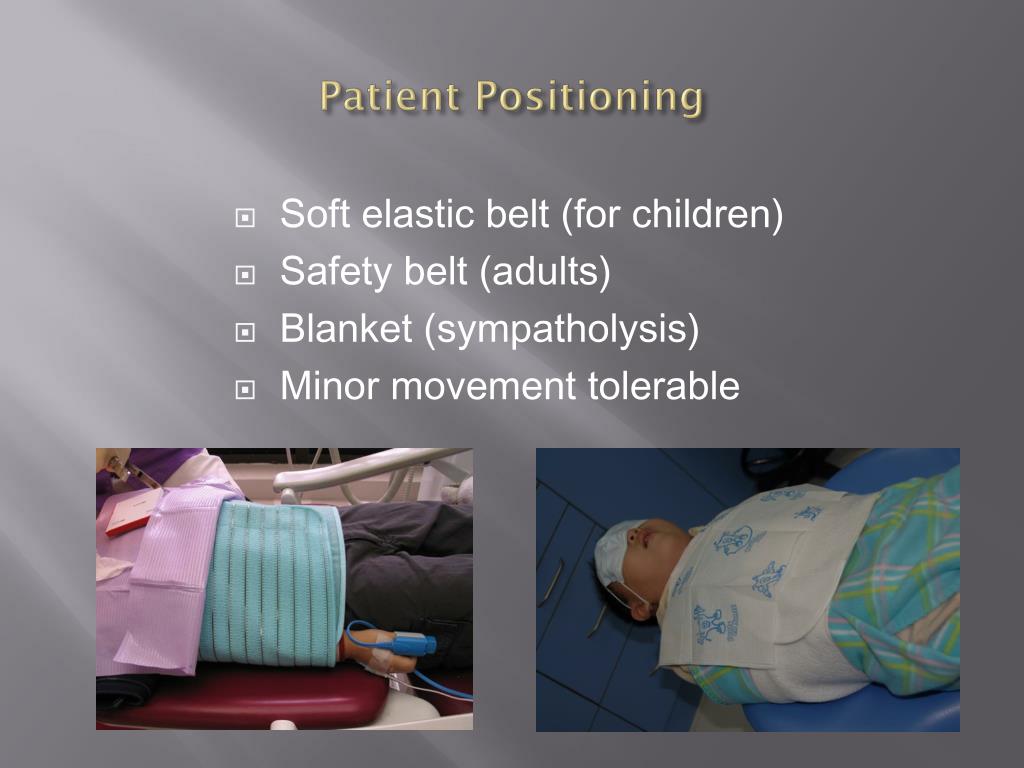 Patient Positioning

Soft elastic belt (for children)
Safety belt (adults)
Blanket (sympatholysis)
Minor movement tolerable